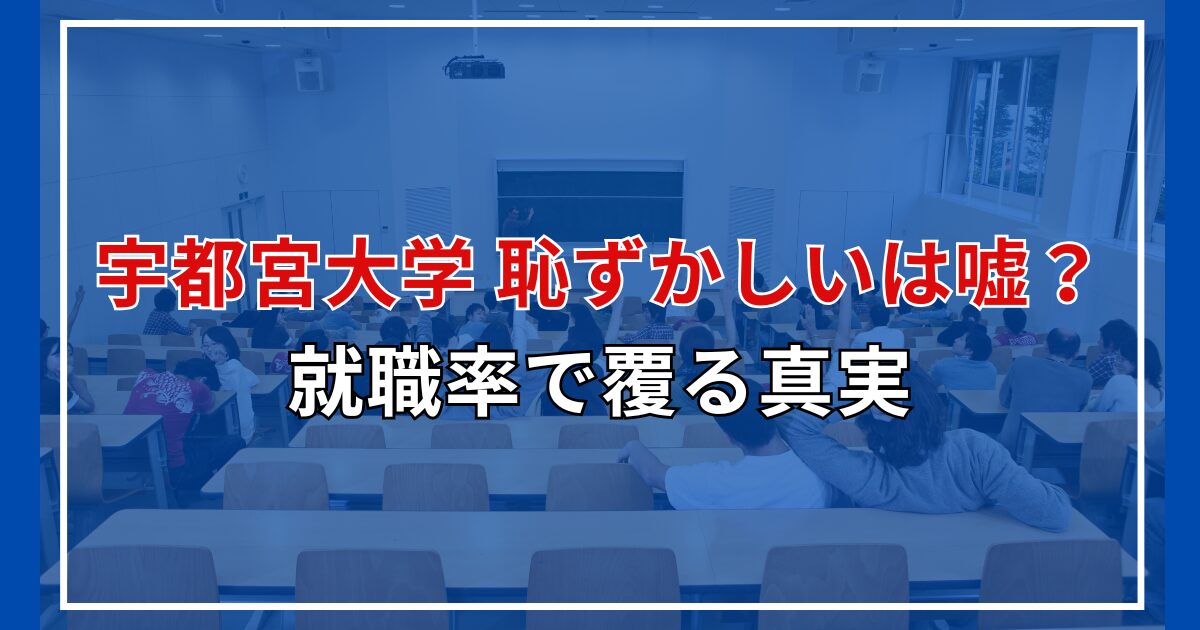 宇都宮大学 恥ずかしいは嘘？
就職率で覆る真実